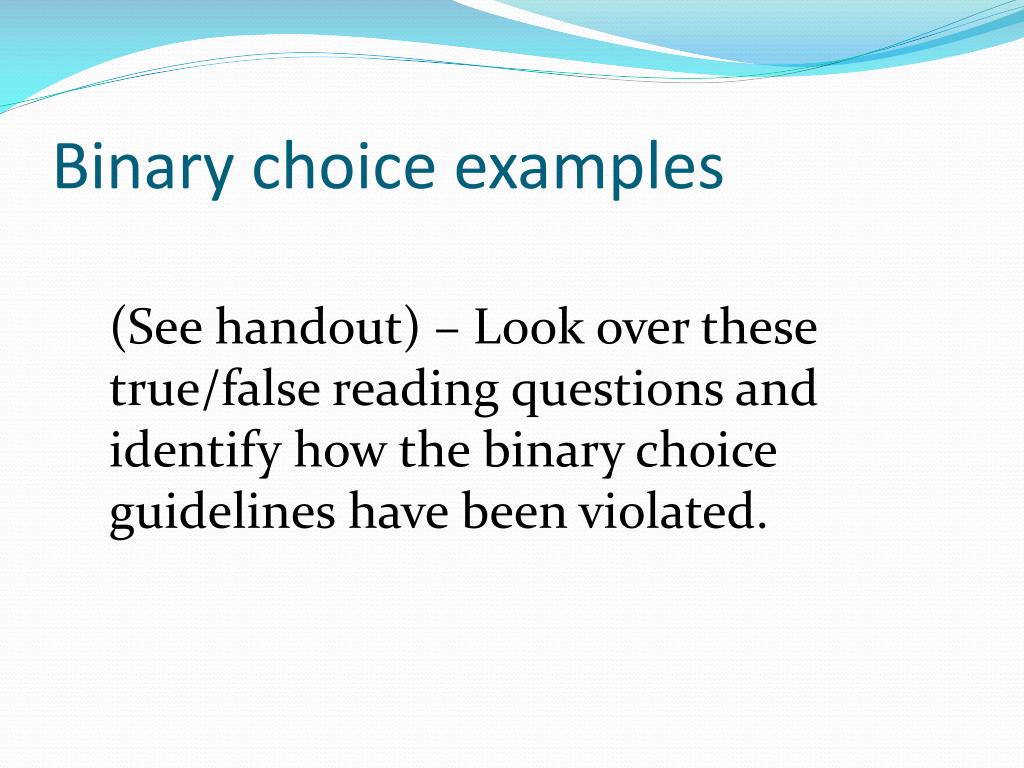 Binary choice examples

(See handout) – Look over these true/false reading questions and identify how the binary choice guidelines have been violated.